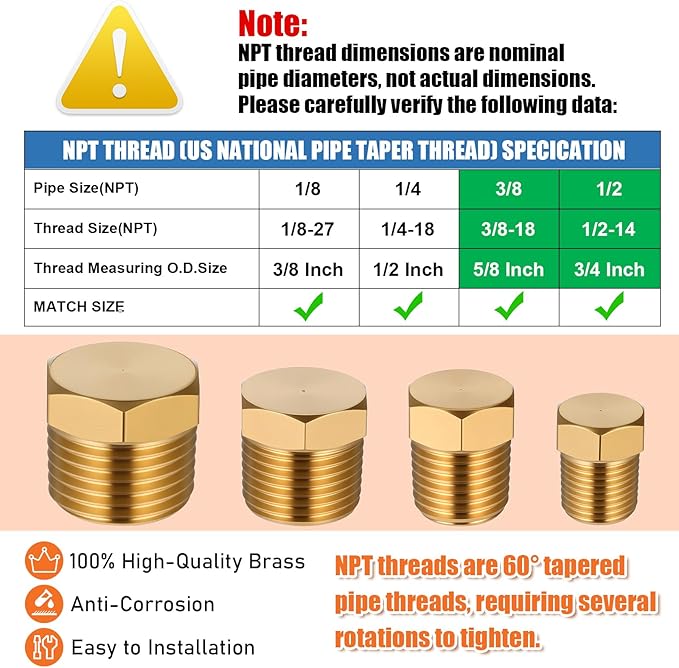 Note:
NPT thread dimensions are nominal pipe diameters, not actual dimensions. Please carefully verify the following data:

NPT THREAD (US NATIONAL PIPE TAPER THREAD) SPECICATION

| Pipe Size(NPT) | 1/8 | 1/4 | 3/8 | 1/2 |
|---|---|---|---|---|
| Thread Size(NPT) | 1/8-27 | 1/4-18 | 3/8-18 | 1/2-14 |
| Thread Measuring O.D.Size | 3/8 Inch | 1/2 Inch | 5/8 Inch | 3/4 Inch |
| MATCH SIZE | ✓ | ✓ | ✓ | ✓ |

100% High-Quality Brass
Anti-Corrosion
Easy to Installation

NPT threads are 60° tapered pipe threads, requiring several rotations to tighten.